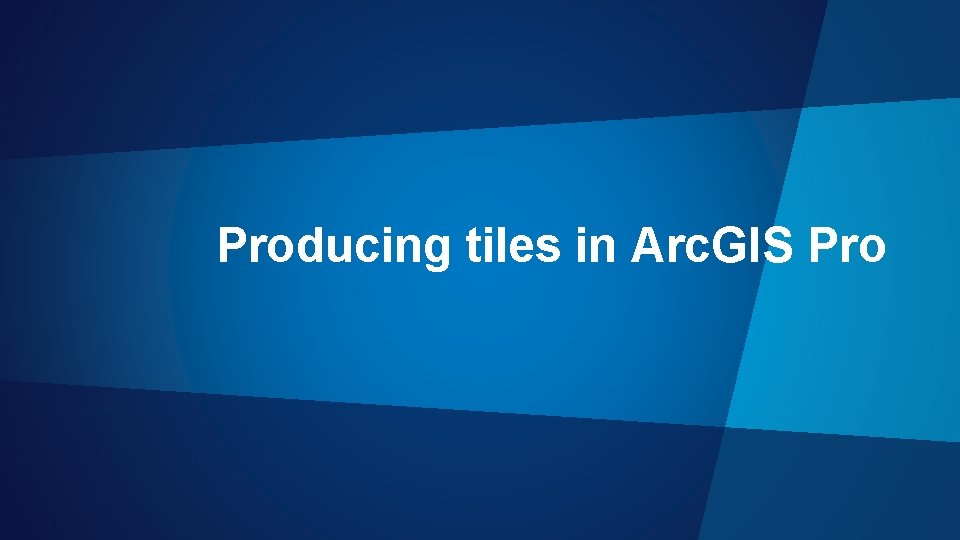 Producing tiles in ArcGIS Pro